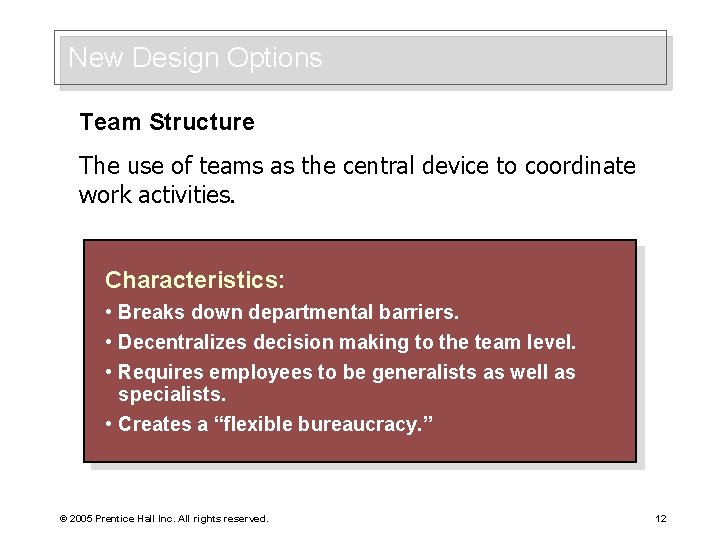 New Design Options

Team Structure

The use of teams as the central device to coordinate work activities.

Characteristics:
• Breaks down departmental barriers.
• Decentralizes decision making to the team level.
• Requires employees to be generalists as well as specialists.
• Creates a “flexible bureaucracy.”

© 2005 Prentice Hall Inc. All rights reserved.

12